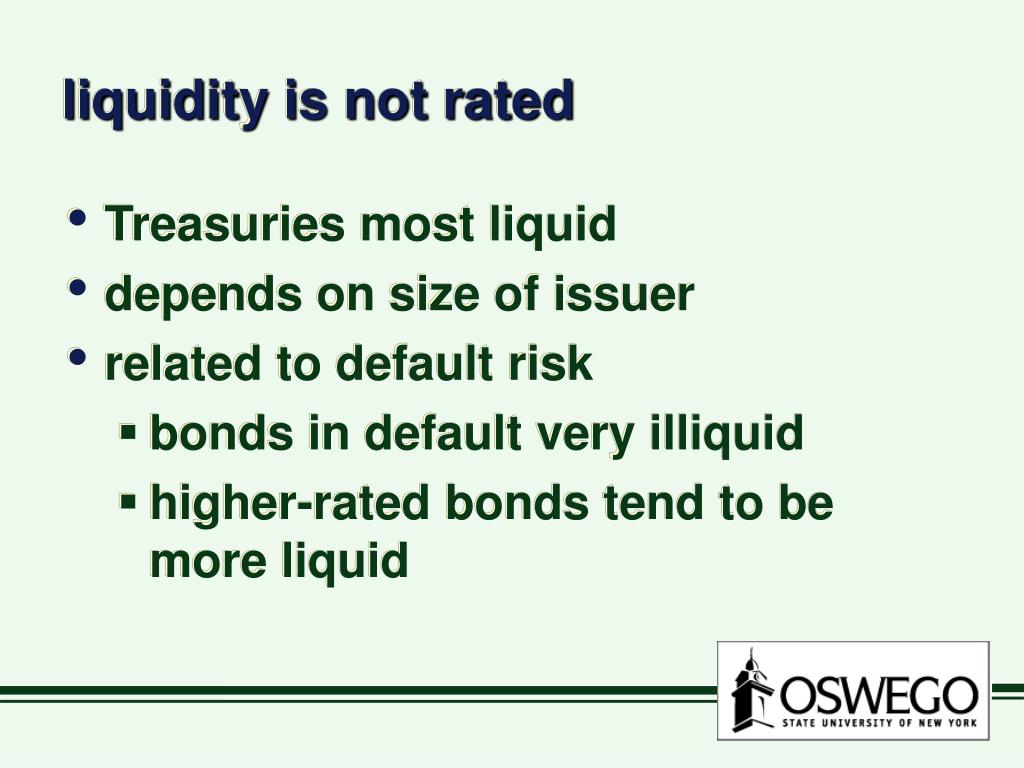 liquidity is not rated

• Treasuries most liquid
• depends on size of issuer
• related to default risk
  ▪ bonds in default very illiquid
  ▪ higher-rated bonds tend to be more liquid

OSWEGO
STATE UNIVERSITY OF NEW YORK